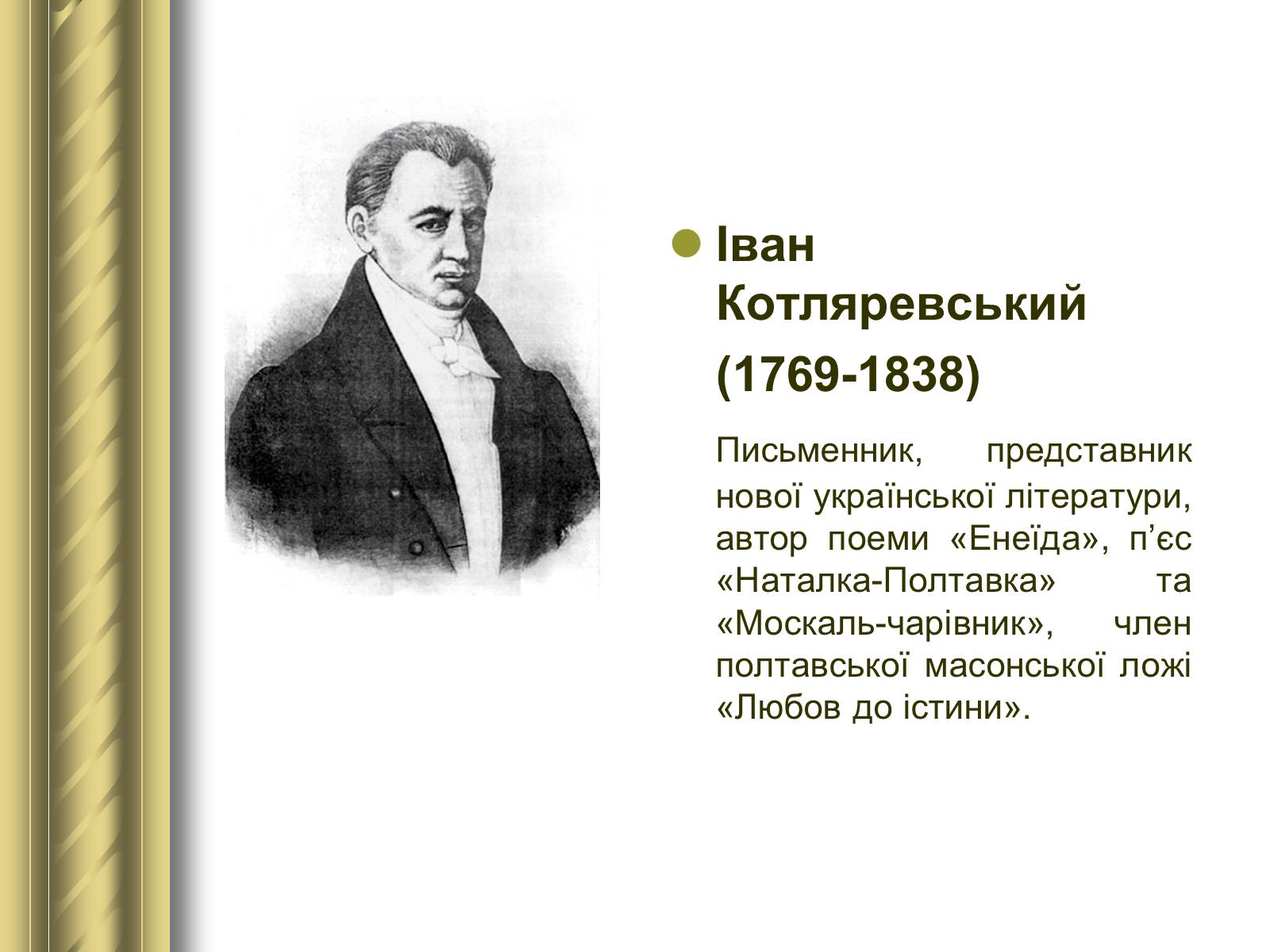 Іван Котляревський (1769-1838)

Письменник, представник нової української літератури, автор поеми «Енеїда», п’єс «Наталка-Полтавка» та «Москаль-чарівник», член полтавської масонської ложі «Любов до істини».